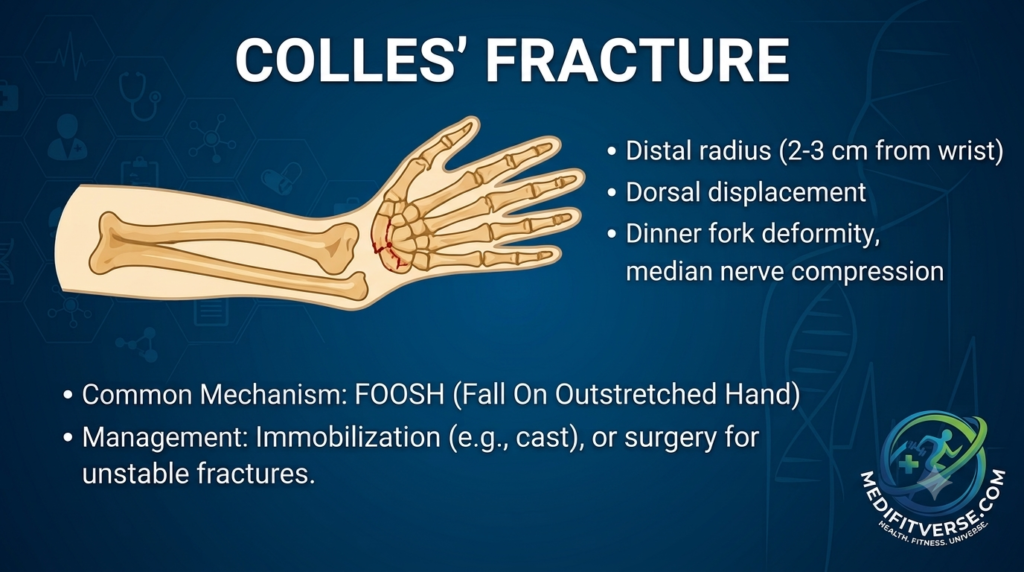 COLLES' FRACTURE

• Distal radius (2-3 cm from wrist)
• Dorsal displacement
• Dinner fork deformity, median nerve compression

• Common Mechanism: FOOSH (Fall On Outstretched Hand)
• Management: Immobilization (e.g., cast), or surgery for unstable fractures.

MEDIFITVERSE.COM
HEALTH. FITNESS. UNIVERSE.